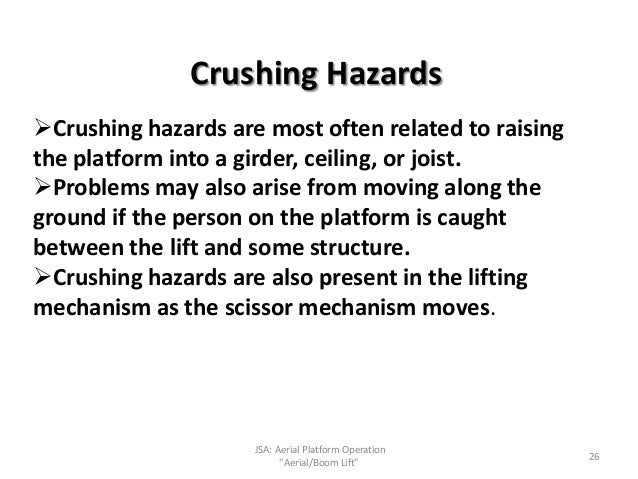 Crushing Hazards

➢Crushing hazards are most often related to raising the platform into a girder, ceiling, or joist.
➢Problems may also arise from moving along the ground if the person on the platform is caught between the lift and some structure.
➢Crushing hazards are also present in the lifting mechanism as the scissor mechanism moves.

JSA: Aerial Platform Operation "Aerial/Boom Lift"

26